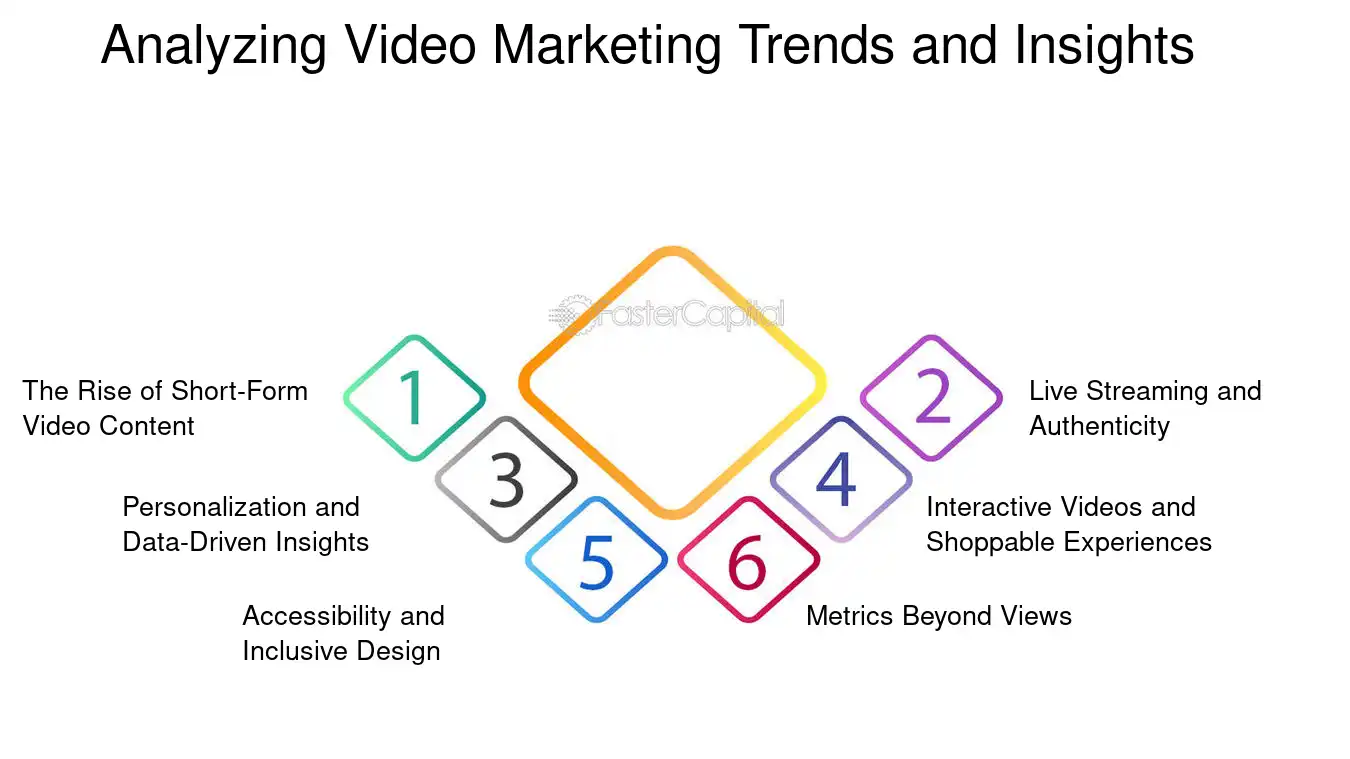 Analyzing Video Marketing Trends and Insights

FasterCapital

1
The Rise of Short-Form Video Content

2
Live Streaming and Authenticity

3
Personalization and Data-Driven Insights

4
Interactive Videos and Shoppable Experiences

5
Accessibility and Inclusive Design

6
Metrics Beyond Views